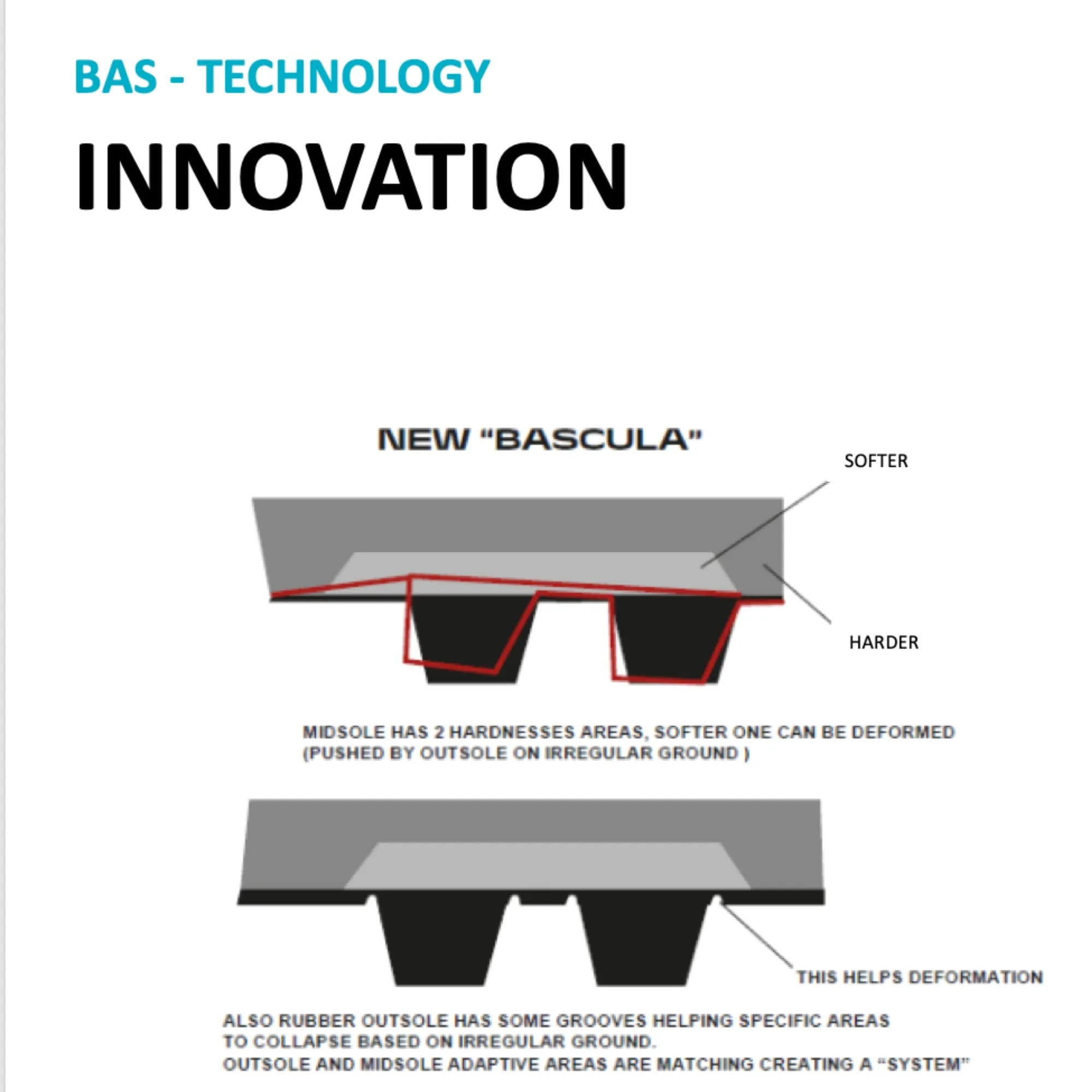 BAS - TECHNOLOGY

INNOVATION

NEW "BASCULA"

SOFTER

HARDER

MIDSOLE HAS 2 HARDNESSES AREAS, SOFTER ONE CAN BE DEFORMED (PUSHED BY OUTSOLE ON IRREGULAR GROUND )

THIS HELPS DEFORMATION

ALSO RUBBER OUTSOLE HAS SOME GROOVES HELPING SPECIFIC AREAS TO COLLAPSE BASED ON IRREGULAR GROUND.
OUTSOLE AND MIDSOLE ADAPTIVE AREAS ARE MATCHING CREATING A "SYSTEM"